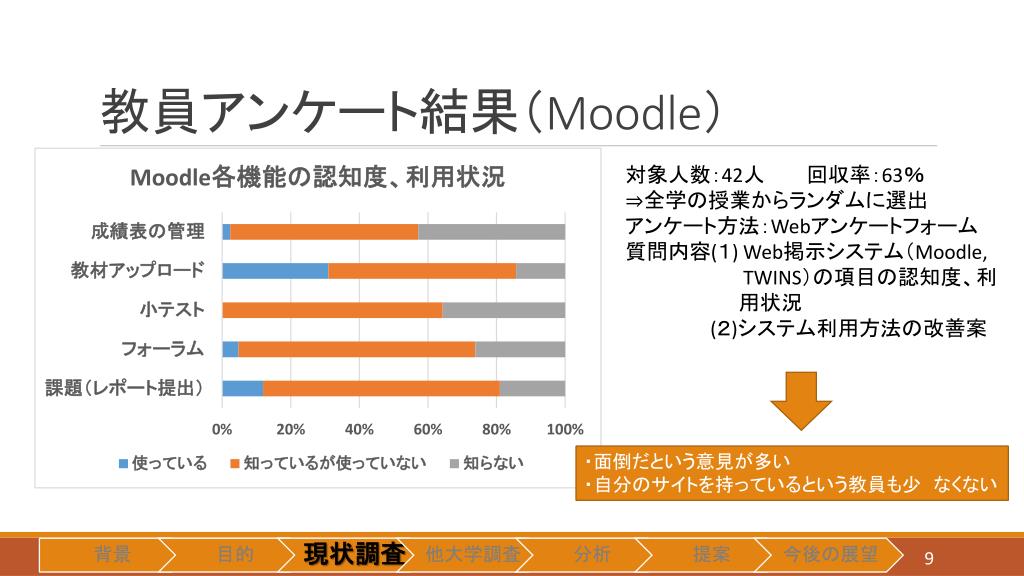 教員アンケート結果（Moodle）

Moodle各機能の認知度、利用状況

成績表の管理
教材アップロード
小テスト
フォーラム
課題（レポート提出）

0%
20%
40%
60%
80%
100%

使っている
知っているが使っていない
知らない

対象人数：42人　　回収率：63%
⇒全学の授業からランダムに選出
アンケート方法：Webアンケートフォーム
質問内容(1) Web掲示システム（Moodle, TWINS）の項目の認知度、利用状況
(2)システム利用方法の改善案

・面倒だという意見が多い
・自分のサイトを持っているという教員も少　なくない

背景
目的
現状調査
他大学調査
分析
提案
今後の展望
9